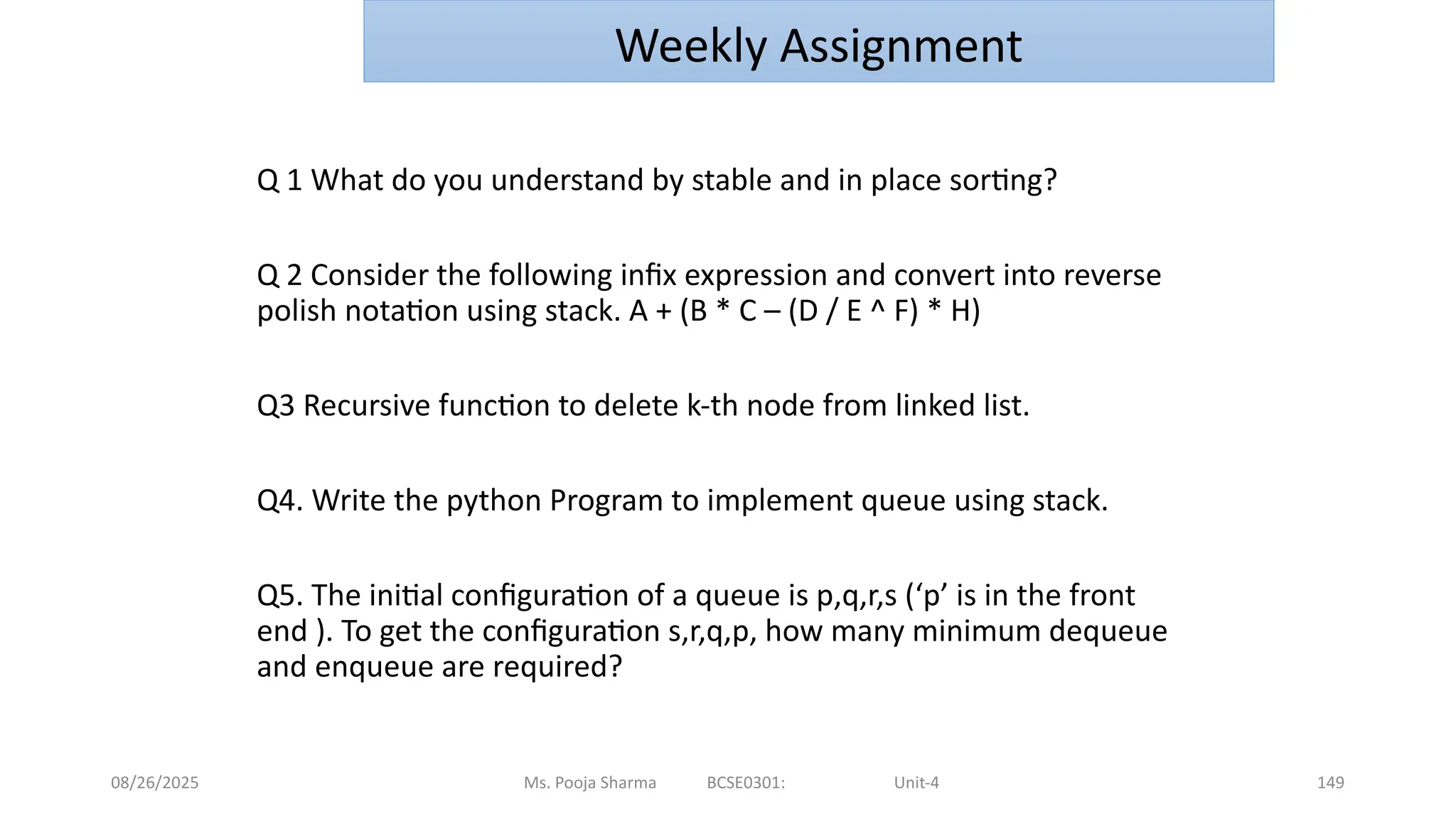 Weekly Assignment

Q 1 What do you understand by stable and in place sorting?

Q 2 Consider the following infix expression and convert into reverse polish notation using stack. A + (B * C – (D / E ^ F) * H)

Q3 Recursive function to delete k-th node from linked list.

Q4. Write the python Program to implement queue using stack.

Q5. The initial configuration of a queue is p,q,r,s (‘p’ is in the front end ). To get the configuration s,r,q,p, how many minimum dequeue and enqueue are required?

08/26/2025 Ms. Pooja Sharma BCSE0301: Unit-4 149